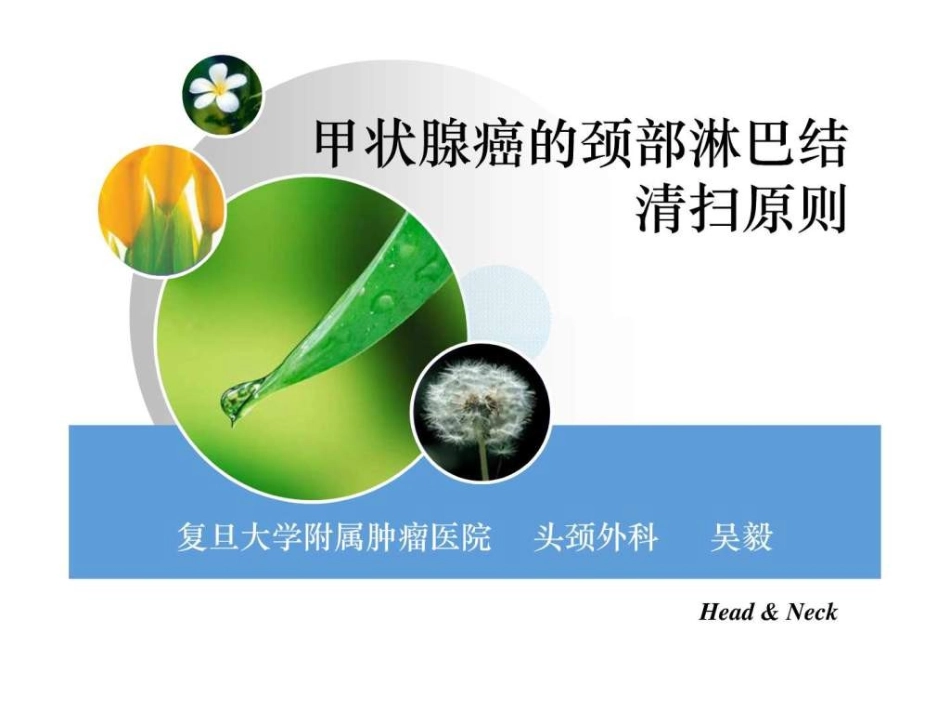 甲状腺癌的颈部淋巴结清扫原则

复旦大学附属肿瘤医院　头颈外科　吴毅

Head & Neck